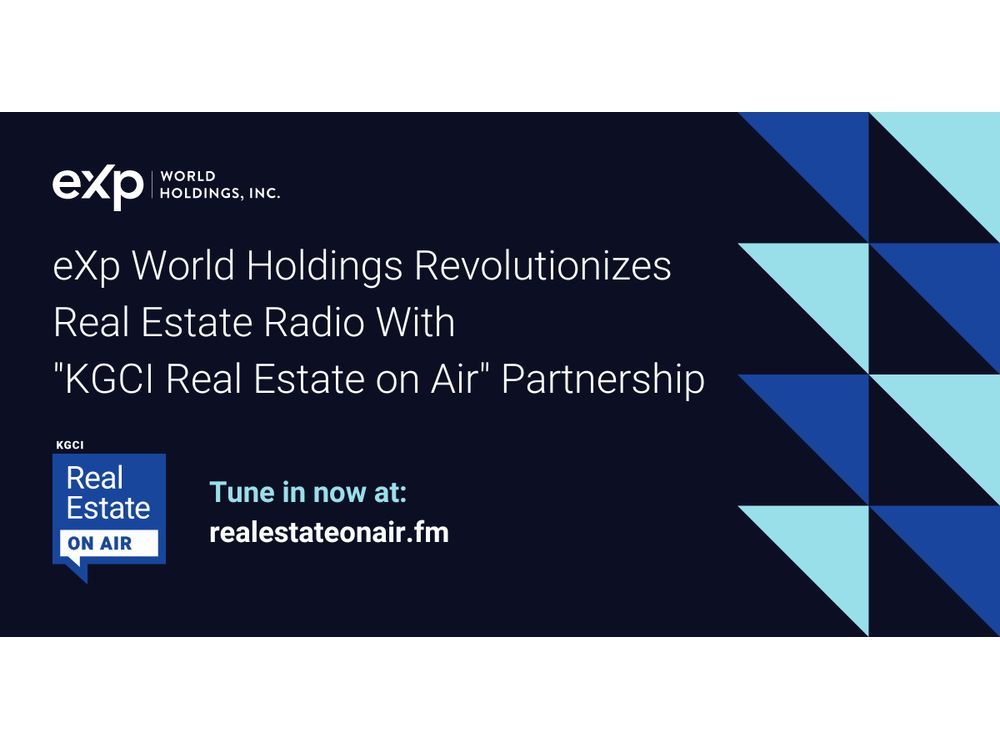 eXp WORLD HOLDINGS, INC.

eXp World Holdings Revolutionizes Real Estate Radio With "KGCI Real Estate on Air" Partnership

KGCI Real Estate ON AIR

Tune in now at:
realestateonair.fm